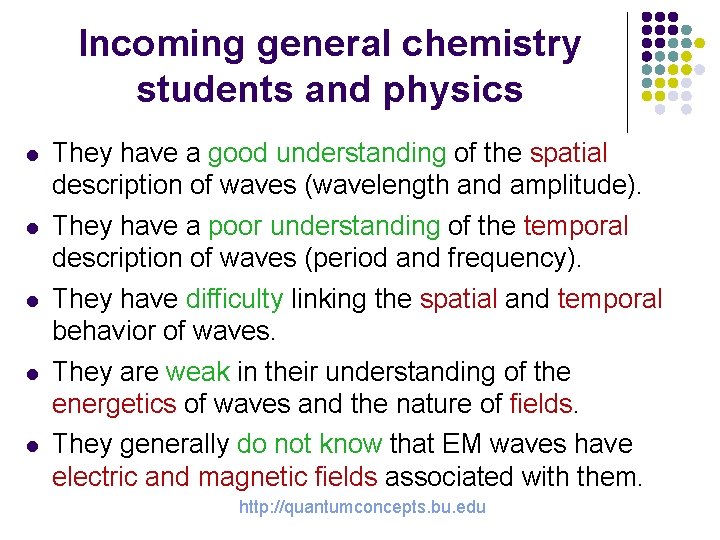 Incoming general chemistry students and physics

- They have a good understanding of the spatial description of waves (wavelength and amplitude).
- They have a poor understanding of the temporal description of waves (period and frequency).
- They have difficulty linking the spatial and temporal behavior of waves.
- They are weak in their understanding of the energetics of waves and the nature of fields.
- They generally do not know that EM waves have electric and magnetic fields associated with them.

http://quantumconcepts.bu.edu